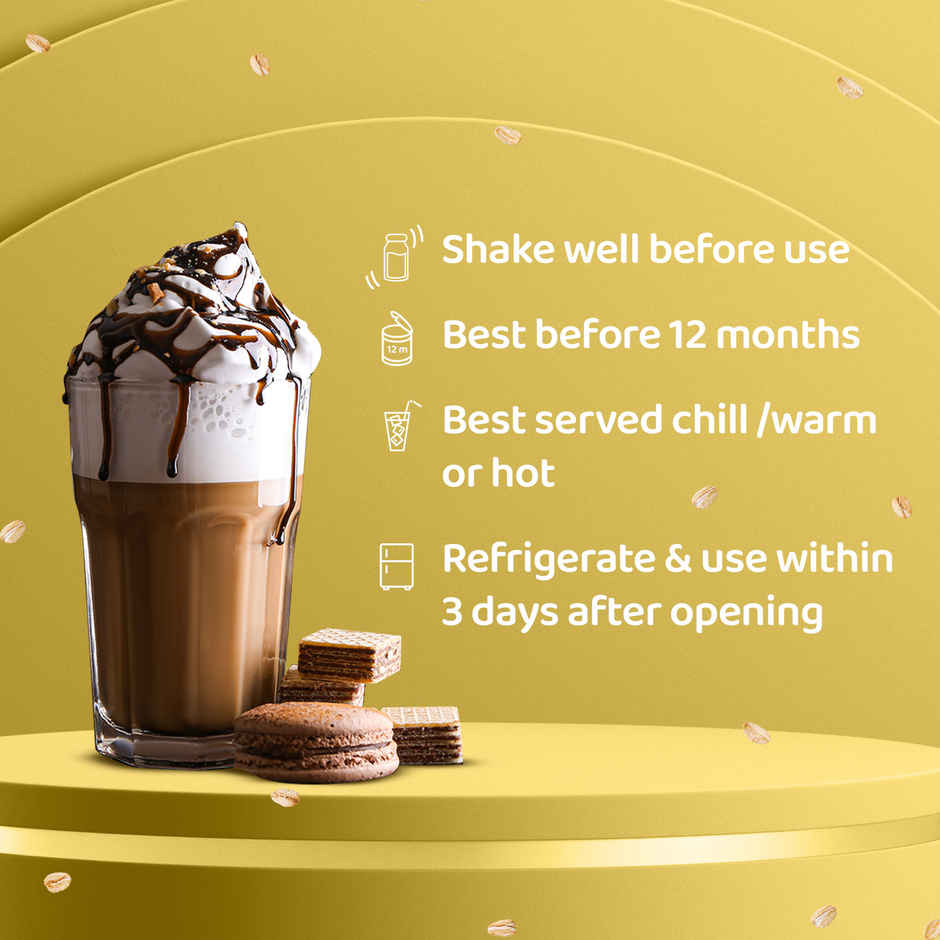 Shake well before use

12 m

Best before 12 months

Best served chill /warm or hot

Refrigerate & use within 3 days after opening